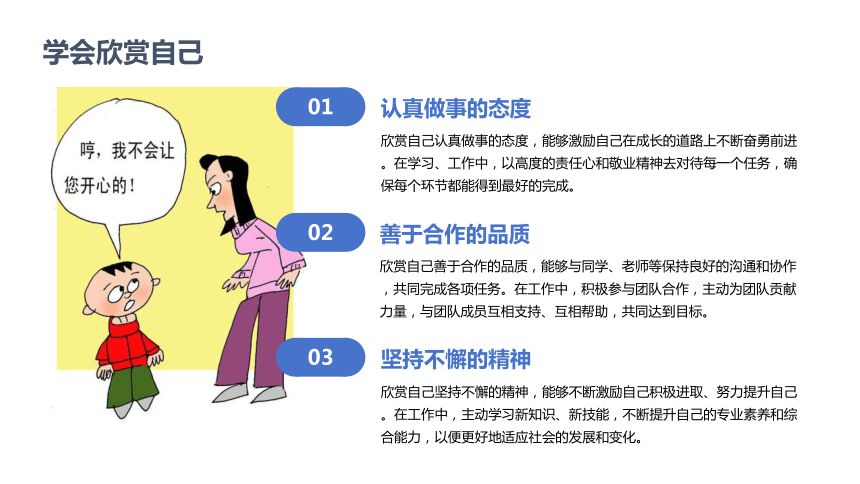 学会欣赏自己

哼，我不会让您开心的！

01
认真做事的态度
欣赏自己认真做事的态度，能够激励自己在成长的道路上不断奋勇前进。在学习、工作中，以高度的责任心和敬业精神去对待每一个任务，确保每个环节都能得到最好的完成。

02
善于合作的品质
欣赏自己善于合作的品质，能够与同学、老师等保持良好的沟通和协作，共同完成各项任务。在工作中，积极参与团队合作，主动为团队贡献力量，与团队成员互相支持、互相帮助，共同达到目标。

03
坚持不懈的精神
欣赏自己坚持不懈的精神，能够不断激励自己积极进取、努力提升自己。在工作中，主动学习新知识、新技能，不断提升自己的专业素养和综合能力，以便更好地适应社会的发展和变化。